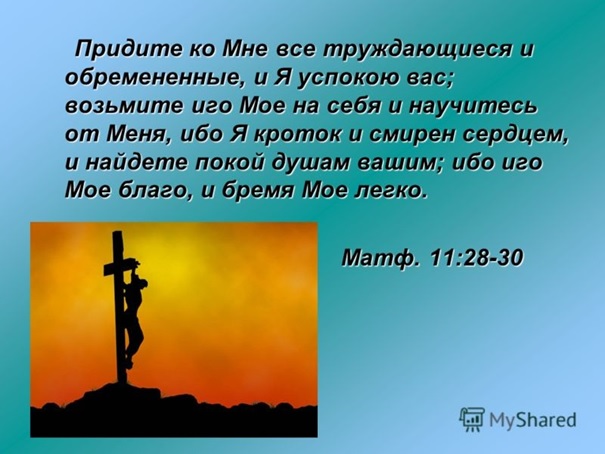 Придите ко Мне все труждающиеся и обремененные, и Я успокою вас; возьмите иго Мое на себя и научитесь от Меня, ибо Я кроток и смирен сердцем, и найдете покой душам вашим; ибо иго Мое благо, и бремя Мое легко.

Матф. 11:28-30

MyShared